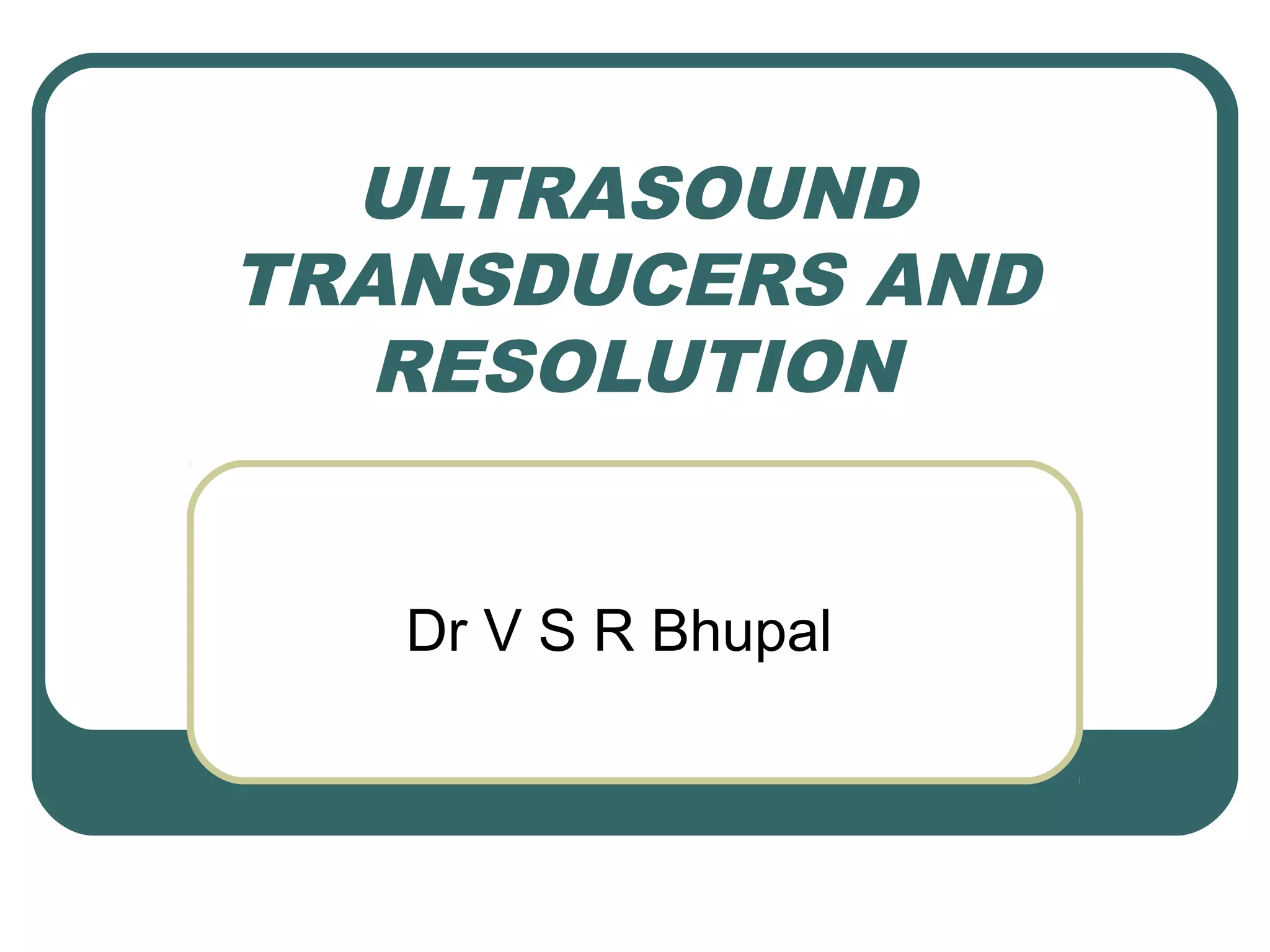 ULTRASOUND TRANSDUCERS AND RESOLUTION

Dr V S R Bhupal